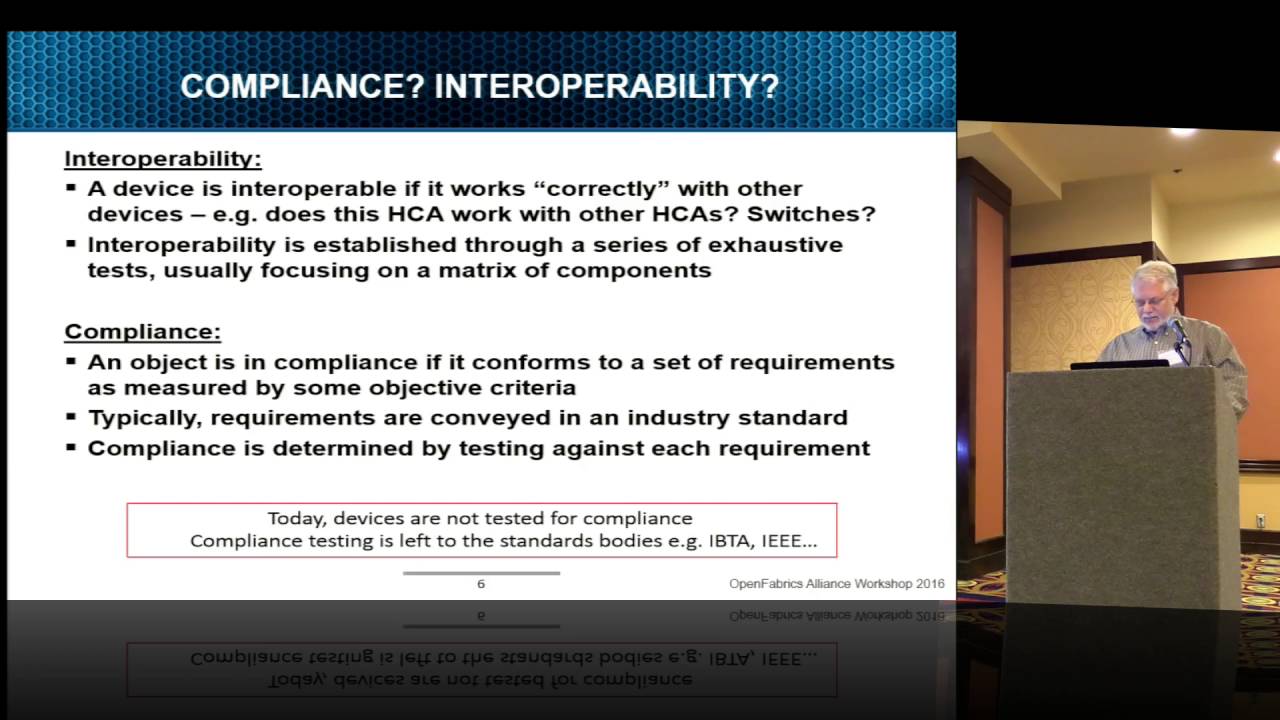 COMPLIANCE? INTEROPERABILITY?

Interoperability:

▪ A device is interoperable if it works "correctly" with other devices – e.g. does this HCA work with other HCAs? Switches?

▪ Interoperability is established through a series of exhaustive tests, usually focusing on a matrix of components

Compliance:

▪ An object is in compliance if it conforms to a set of requirements as measured by some objective criteria

▪ Typically, requirements are conveyed in an industry standard

▪ Compliance is determined by testing against each requirement

Today, devices are not tested for compliance
Compliance testing is left to the standards bodies e.g. IBTA, IEEE...

6

OpenFabrics Alliance Workshop 2016